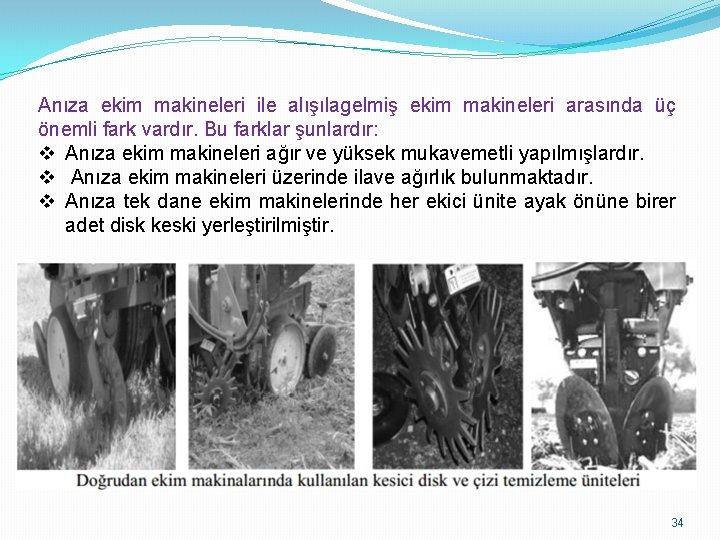 Anıza ekim makineleri ile alışılagelmiş ekim makineleri arasında üç önemli fark vardır. Bu farklar şunlardır:

❖ Anıza ekim makineleri ağır ve yüksek mukavemetli yapılmışlardır.
❖ Anıza ekim makineleri üzerinde ilave ağırlık bulunmaktadır.
❖ Anıza tek dane ekim makinelerinde her ekici ünite ayak önüne birer adet disk keski yerleştirilmiştir.

Doğrudan ekim makinalarında kullanılan kesici disk ve çizi temizleme üniteleri

34